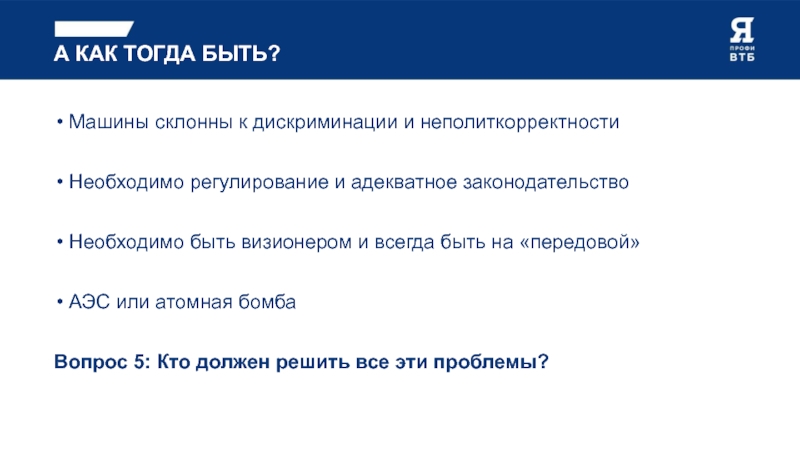 А КАК ТОГДА БЫТЬ?

Я
ПРОФИ
ВТБ

• Машины склонны к дискриминации и неполиткорректности

• Необходимо регулирование и адекватное законодательство

• Необходимо быть визионером и всегда быть на «передовой»

• АЭС или атомная бомба

Вопрос 5: Кто должен решить все эти проблемы?